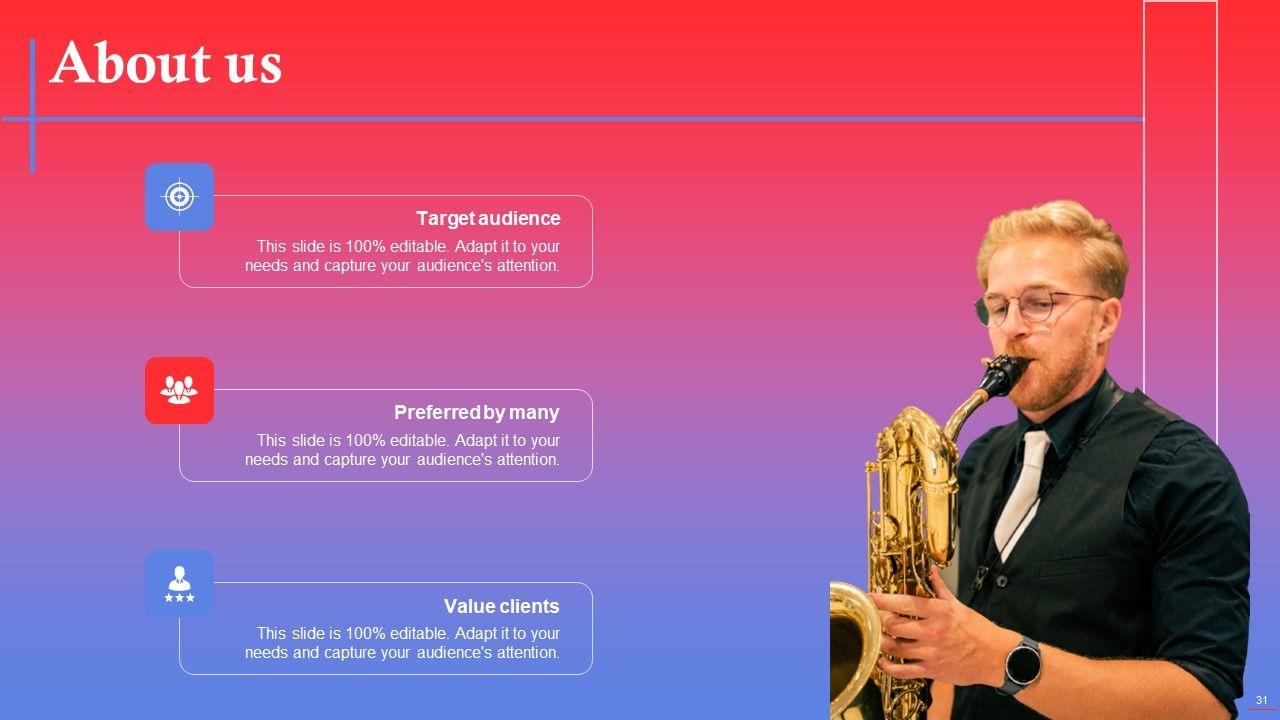 About us

Target audience
This slide is 100% editable. Adapt it to your needs and capture your audience's attention.

Preferred by many
This slide is 100% editable. Adapt it to your needs and capture your audience's attention.

Value clients
This slide is 100% editable. Adapt it to your needs and capture your audience's attention.

31